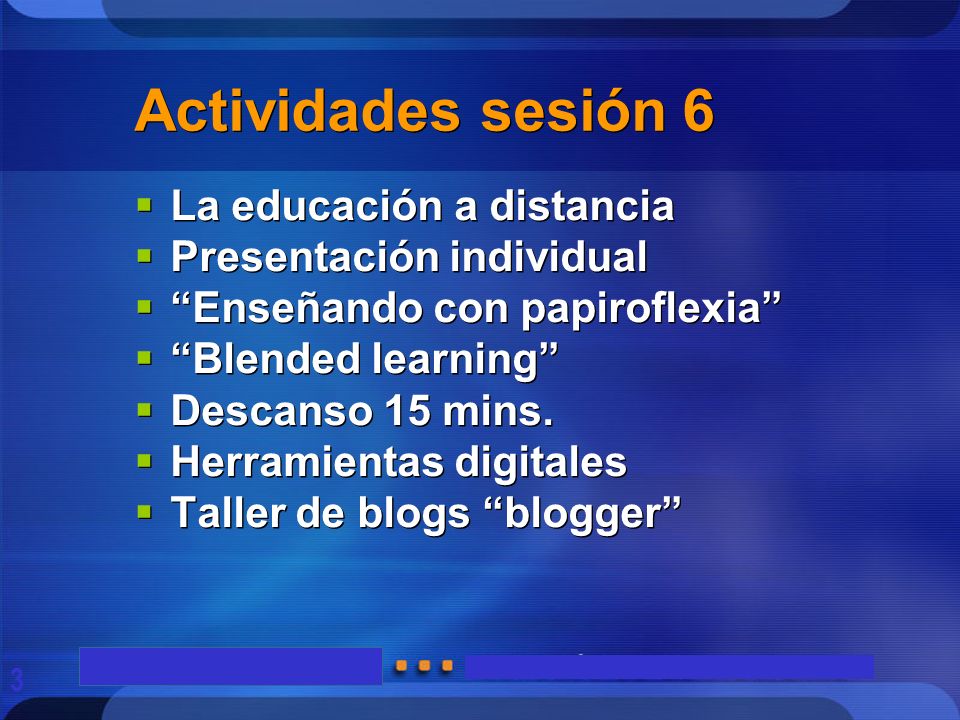 Actividades sesión 6

- La educación a distancia
- Presentación individual
- “Enseñando con papiroflexia”
- “Blended learning”
- Descanso 15 mins.
- Herramientas digitales
- Taller de blogs “blogger”

3